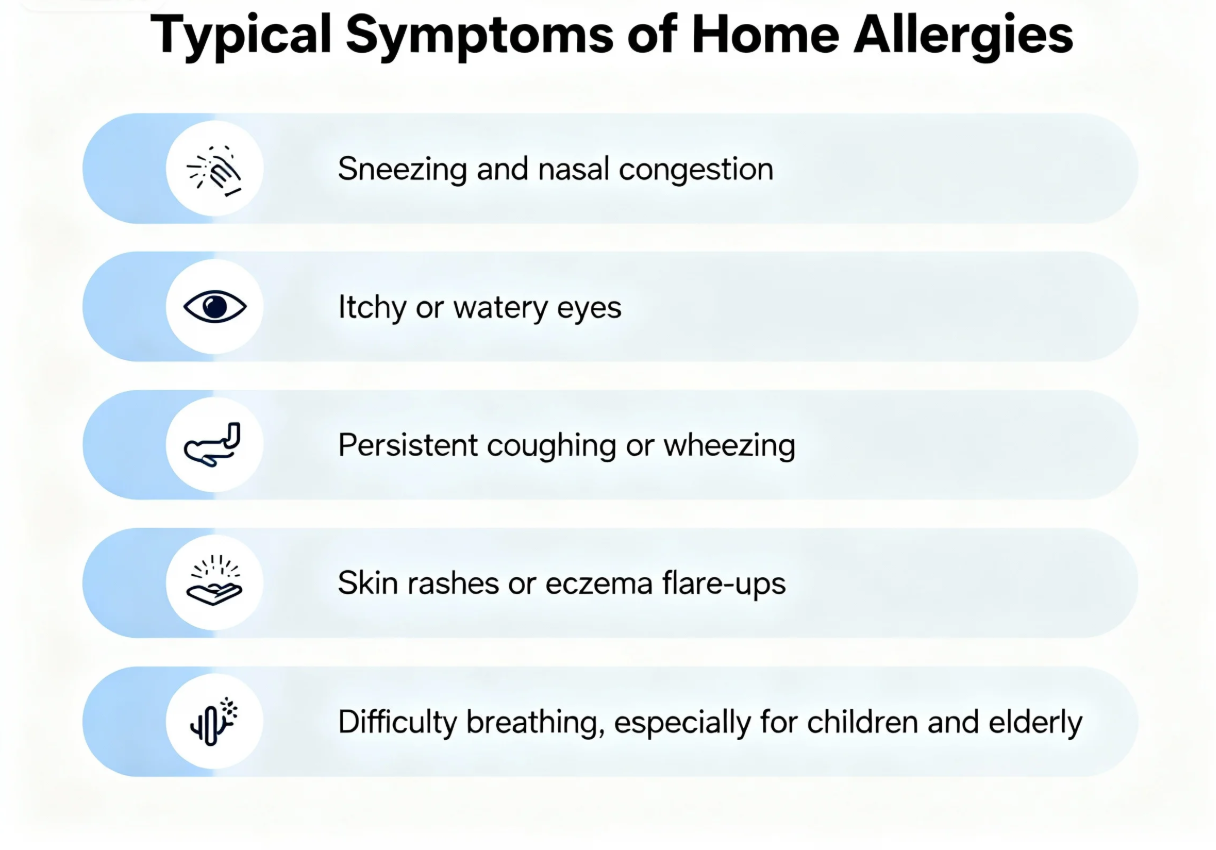 Typical Symptoms of Home Allergies

Sneezing and nasal congestion

Itchy or watery eyes

Persistent coughing or wheezing

Skin rashes or eczema flare-ups

Difficulty breathing, especially for children and elderly